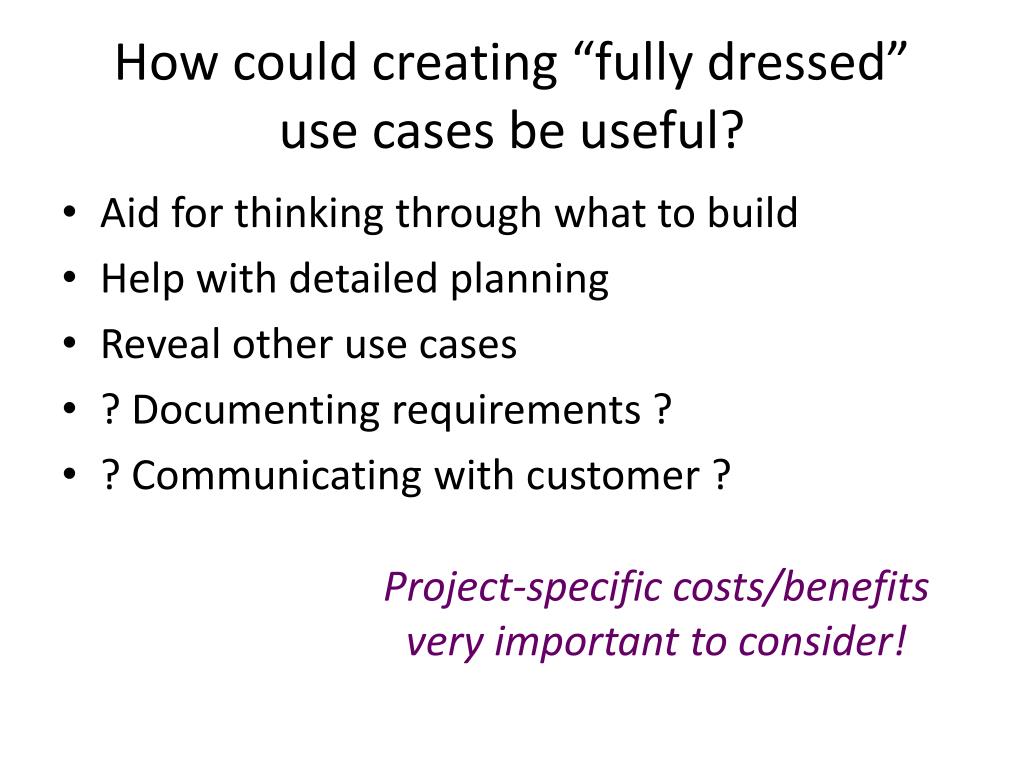 How could creating “fully dressed” use cases be useful?

• Aid for thinking through what to build
• Help with detailed planning
• Reveal other use cases
• ? Documenting requirements ?
• ? Communicating with customer ?

Project-specific costs/benefits very important to consider!